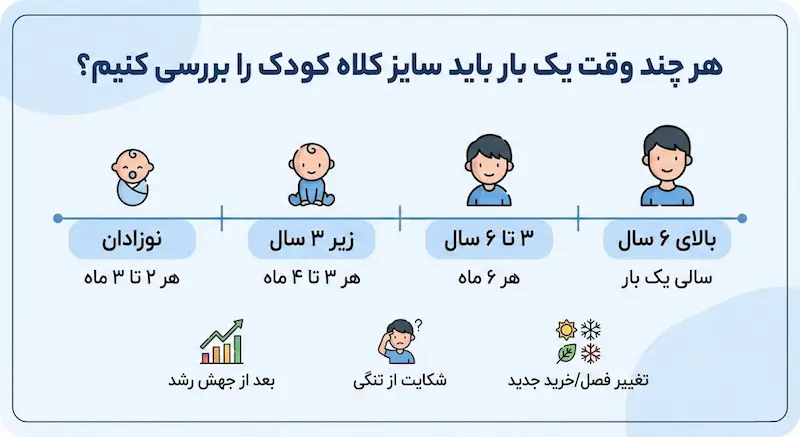 هر چند وقت یک بار باید سایز کلاه کودک را بررسی کنیم؟

بالای ۶ سال
سالی یک بار

۳ تا ۶ سال
هر ۶ ماه

زیر ۳ سال
هر ۳ تا ۴ ماه

نوزادان
هر ۲ تا ۳ ماه

تغییر فصل/خرید جدید

شکایت از تنگی

بعد از جهش رشد